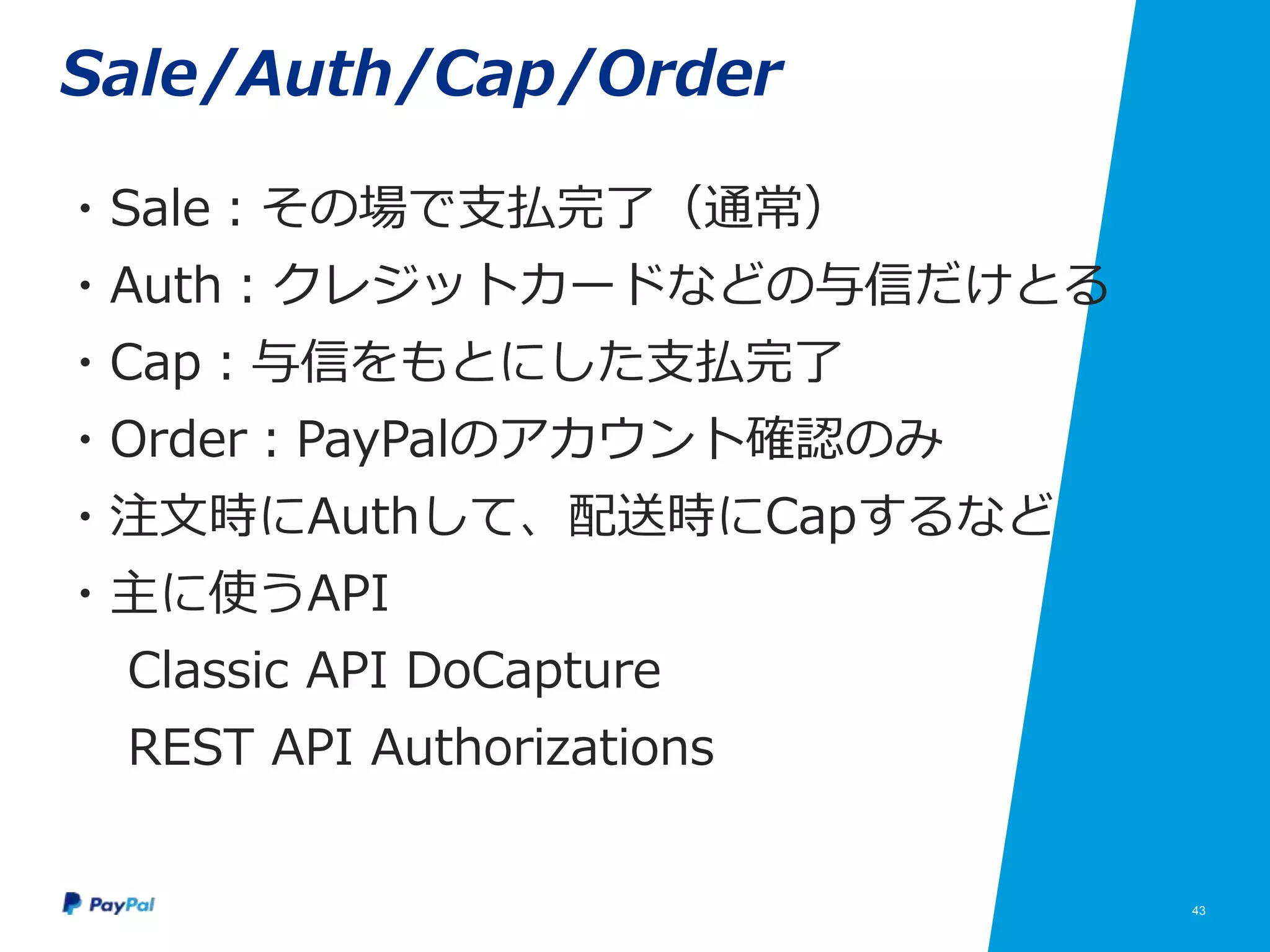 Sale/Auth/Cap/Order

・Sale：その場で支払完了（通常）

・Auth：クレジットカードなどの与信だけとる

・Cap：与信をもとにした支払完了

・Order：PayPalのアカウント確認のみ

・注文時にAuthして、配送時にCapするなど

・主に使うAPI

Classic API DoCapture

REST API Authorizations

PayPal

43